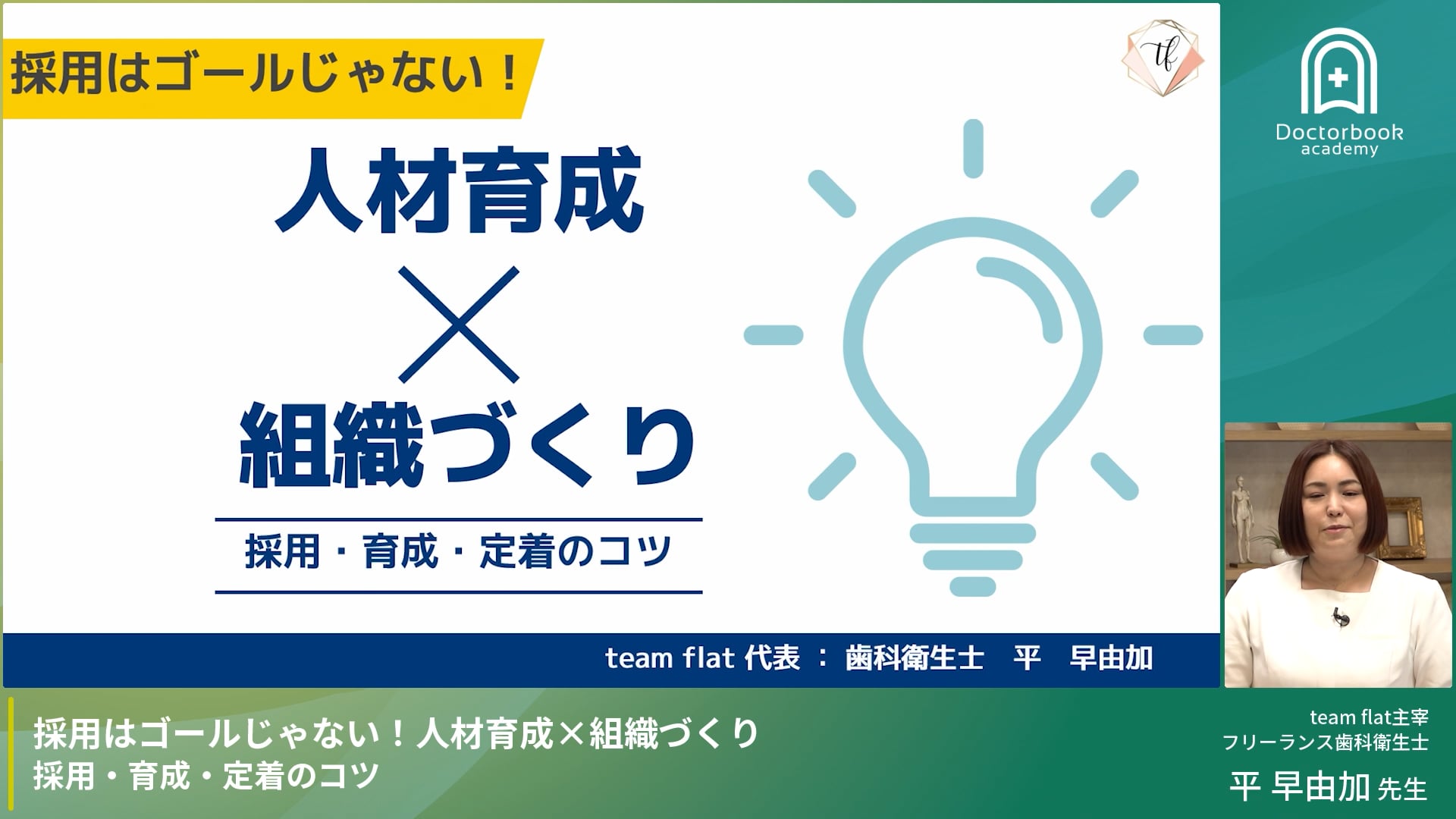 採用はゴールじゃない！

tf

人材育成
×
組織づくり

採用・育成・定着のコツ

team flat 代表 ： 歯科衛生士　平　早由加

Doctorbook
academy

採用はゴールじゃない！人材育成×組織づくり
採用・育成・定着のコツ

team flat主宰
フリーランス歯科衛生士
平 早由加 先生